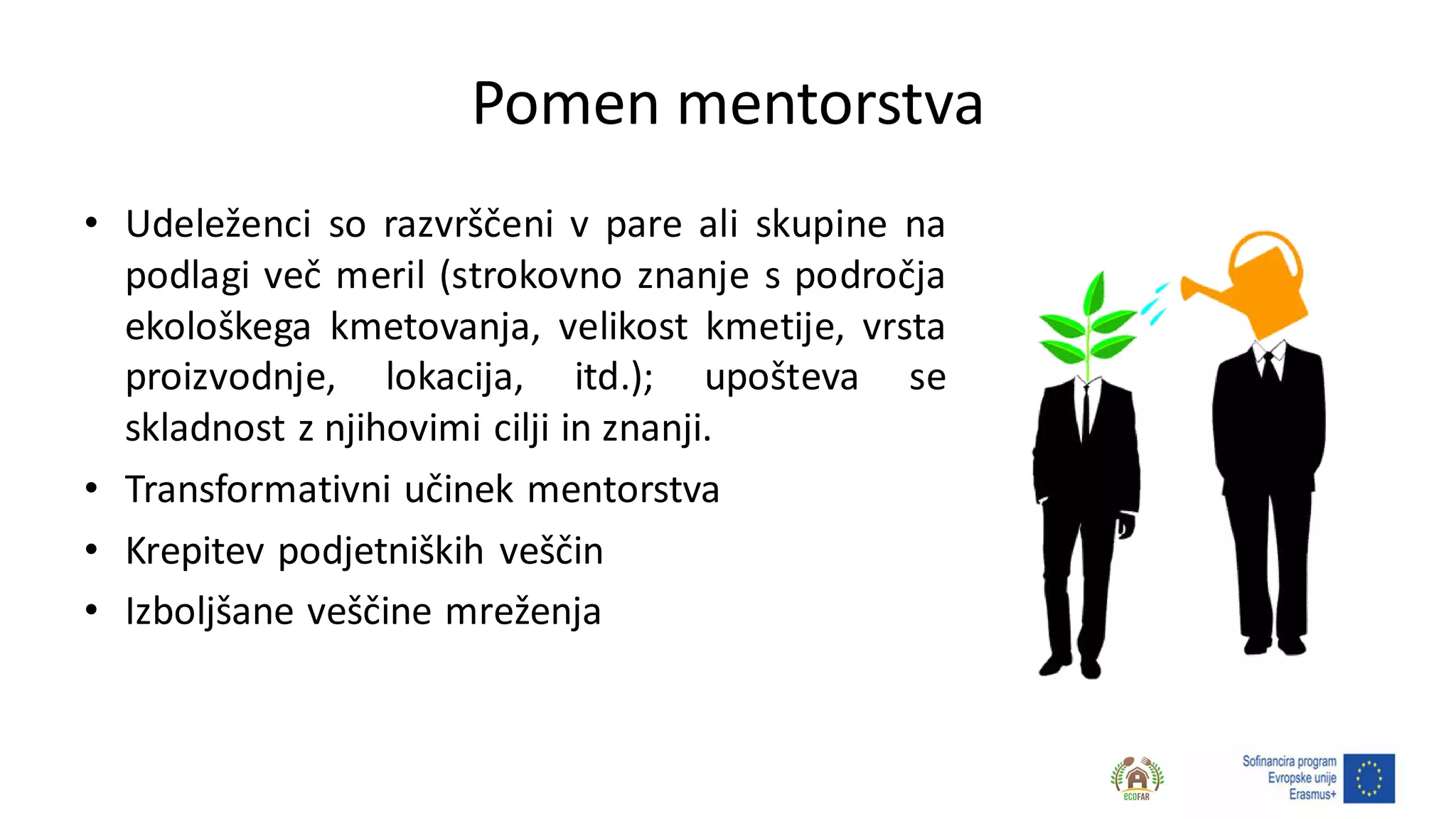 Pomen mentorstva

• Udeleženci so razvrščeni v pare ali skupine na podlagi več meril (strokovno znanje s področja ekološkega kmetovanja, velikost kmetije, vrsta proizvodnje, lokacija, itd.); upošteva se skladnost z njihovimi cilji in znanji.

• Transformativni učinek mentorstva

• Krepitev podjetniških veščin

• Izboljšane veščine mreženja

ecoFAR

Sofinancira program Evropske unije Erasmus+